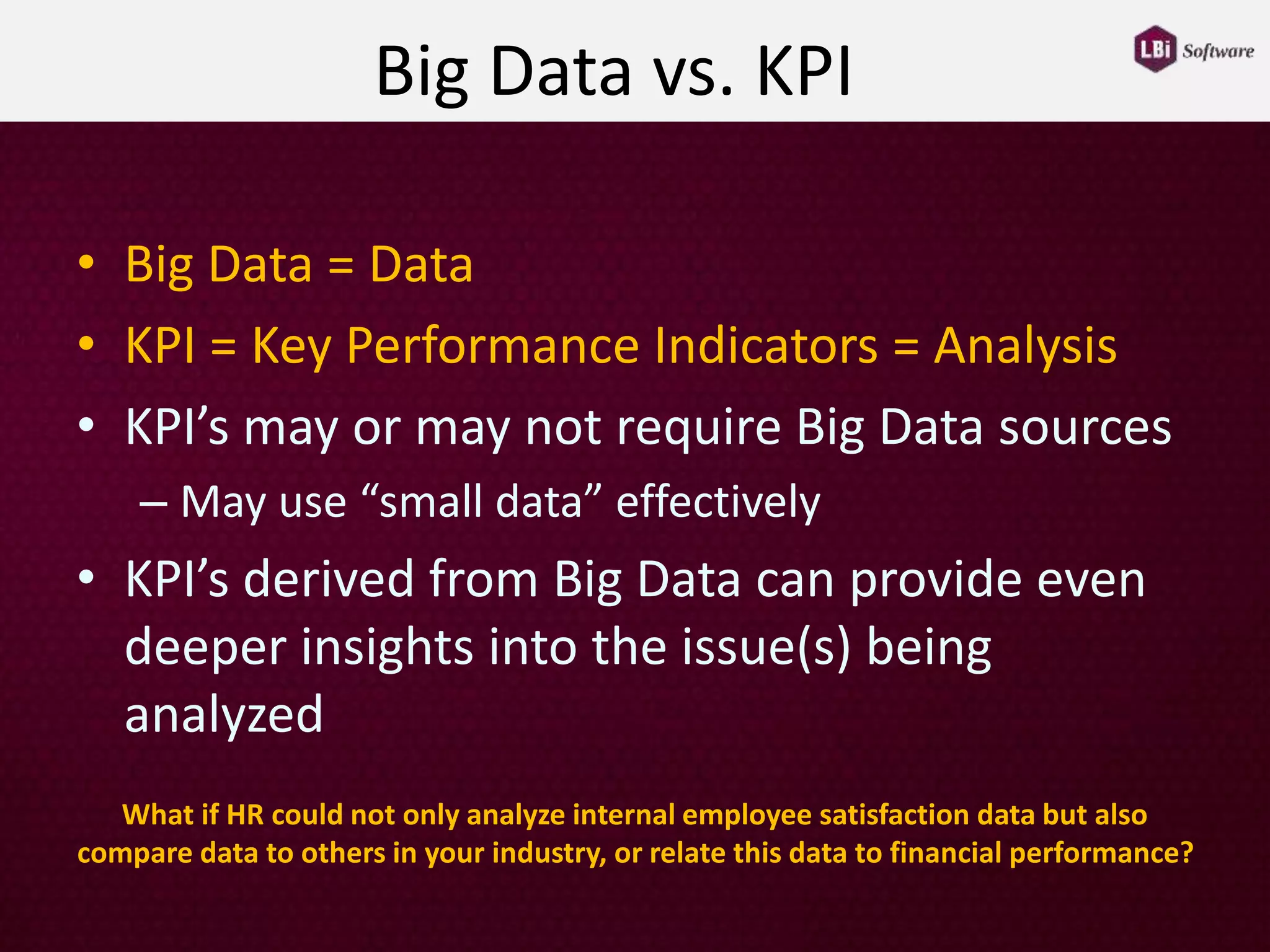 Big Data vs. KPI

LBi Software

• Big Data = Data
• KPI = Key Performance Indicators = Analysis
• KPI’s may or may not require Big Data sources
– May use “small data” effectively
• KPI’s derived from Big Data can provide even deeper insights into the issue(s) being analyzed

What if HR could not only analyze internal employee satisfaction data but also compare data to others in your industry, or relate this data to financial performance?